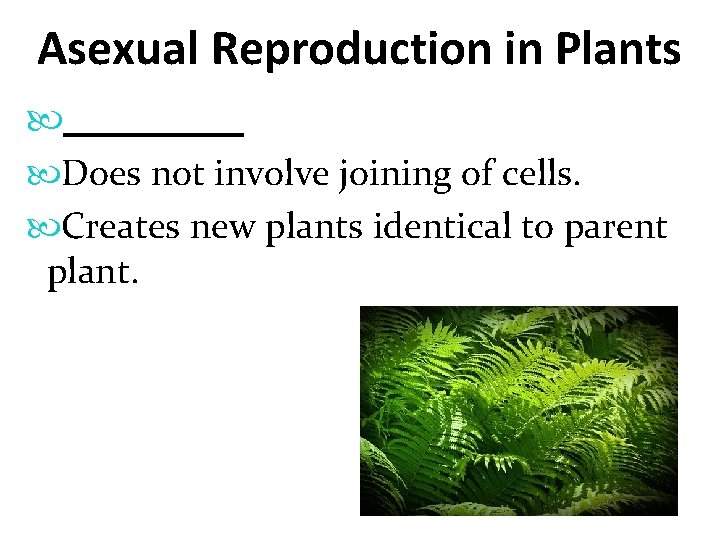 Asexual Reproduction in Plants

_________

Does not involve joining of cells.

Creates new plants identical to parent plant.